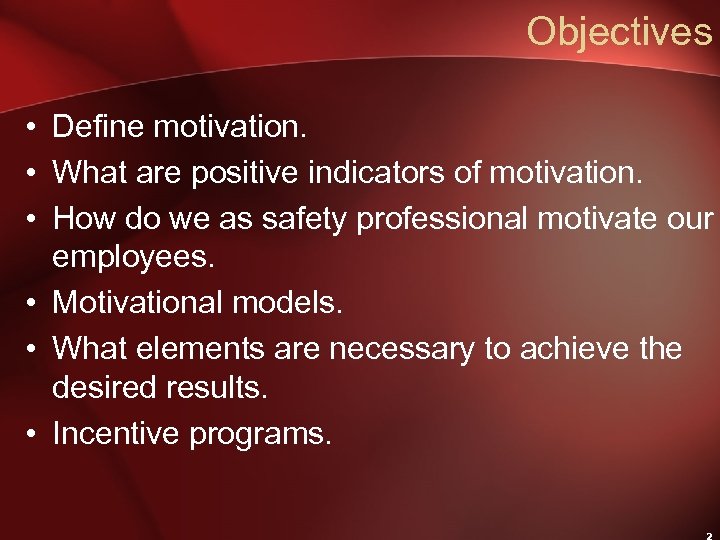 Objectives

• Define motivation.
• What are positive indicators of motivation.
• How do we as safety professional motivate our employees.
• Motivational models.
• What elements are necessary to achieve the desired results.
• Incentive programs.

2